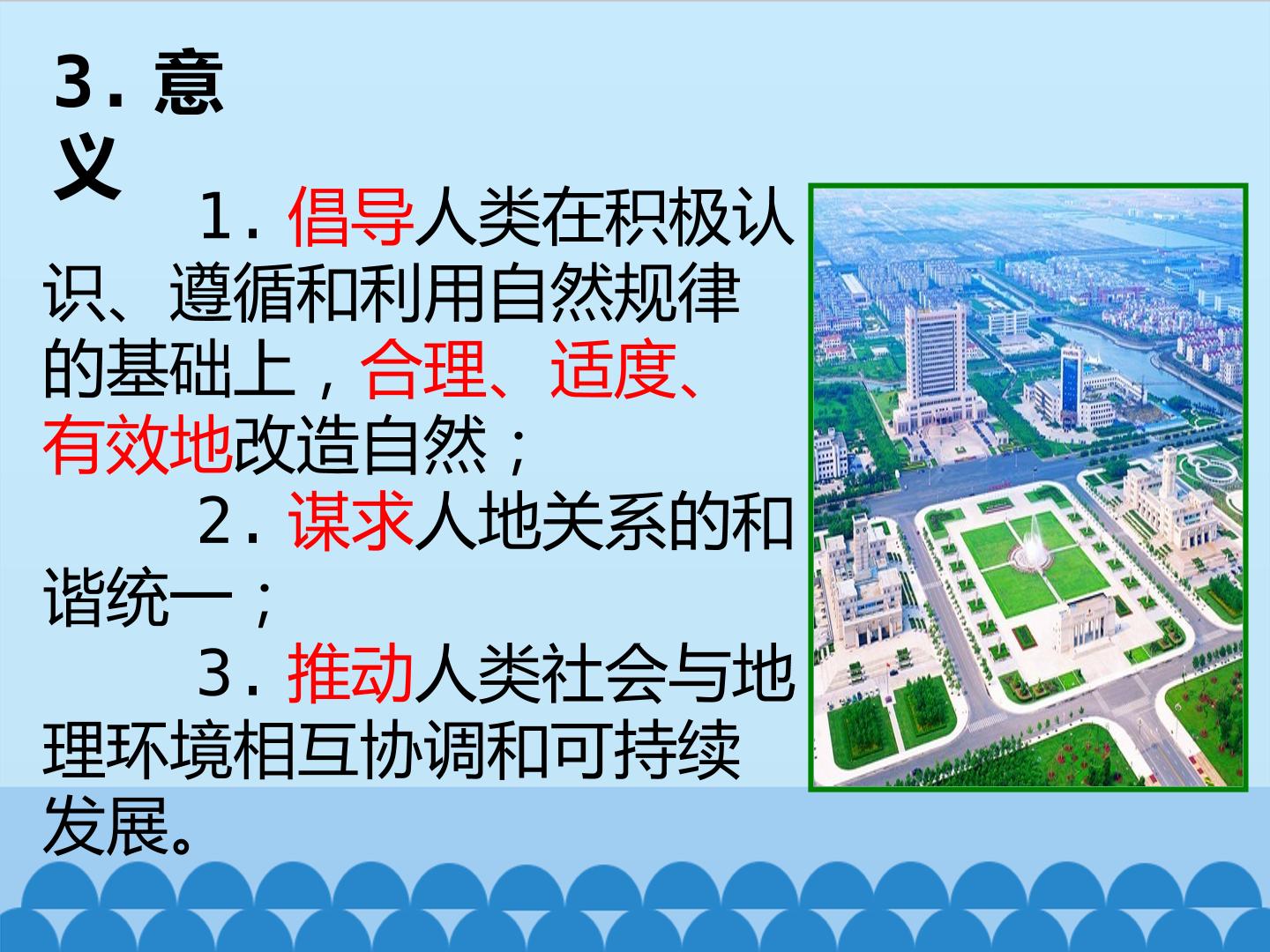 3.意义

1.倡导人类在积极认识、遵循和利用自然规律的基础上，合理、适度、有效地改造自然；

2.谋求人地关系的和谐统一；

3.推动人类社会与地理环境相互协调和可持续发展。